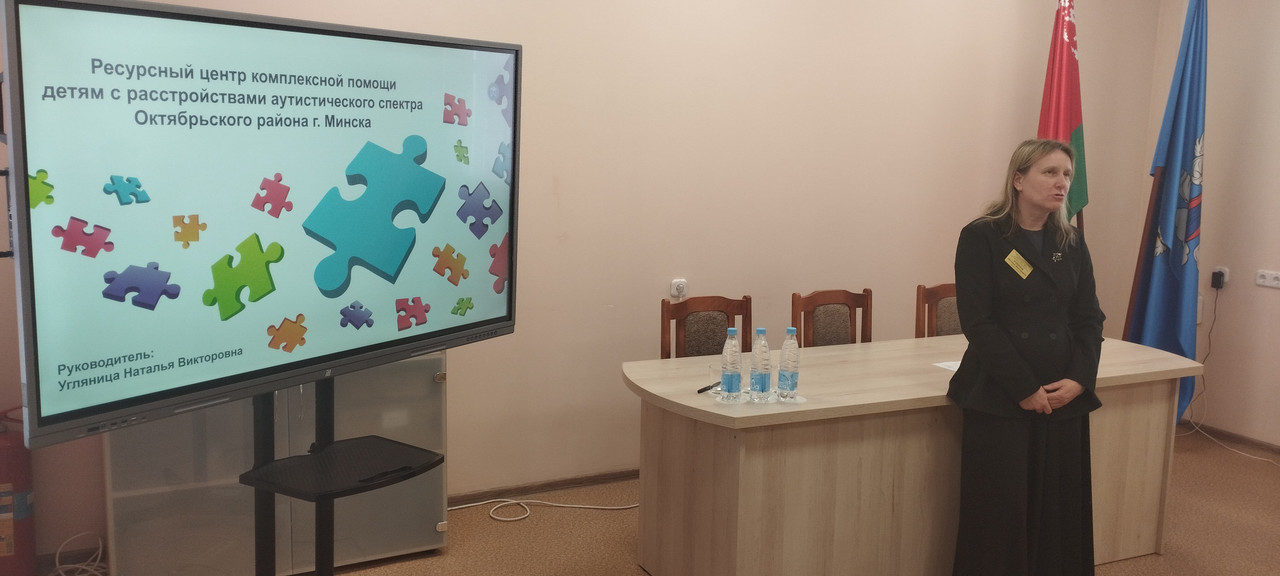 Ресурсный центр комплексной помощи детям с расстройствами аутистического спектра Октябрьского района г. Минска

Руководитель:
Угляница Наталья Викторовна